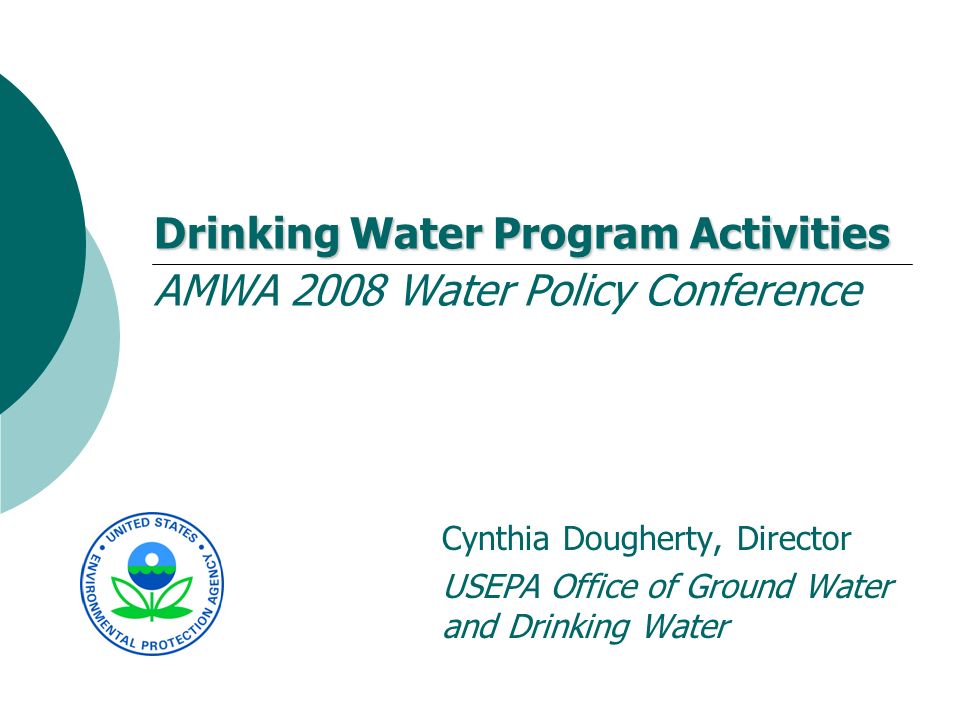 Drinking Water Program Activities

AMWA 2008 Water Policy Conference

UNITED STATES ENVIRONMENTAL PROTECTION AGENCY

Cynthia Dougherty, Director

USEPA Office of Ground Water and Drinking Water